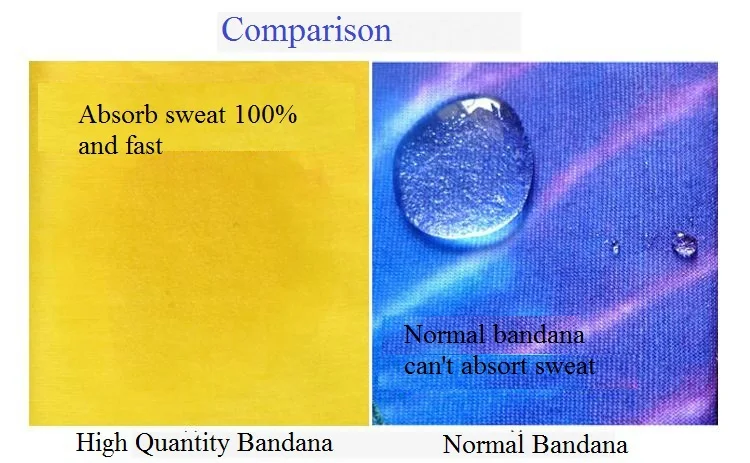 Comparison

Absorb sweat 100% and fast

Normal bandana can't absort sweat

High Quantity Bandana

Normal Bandana